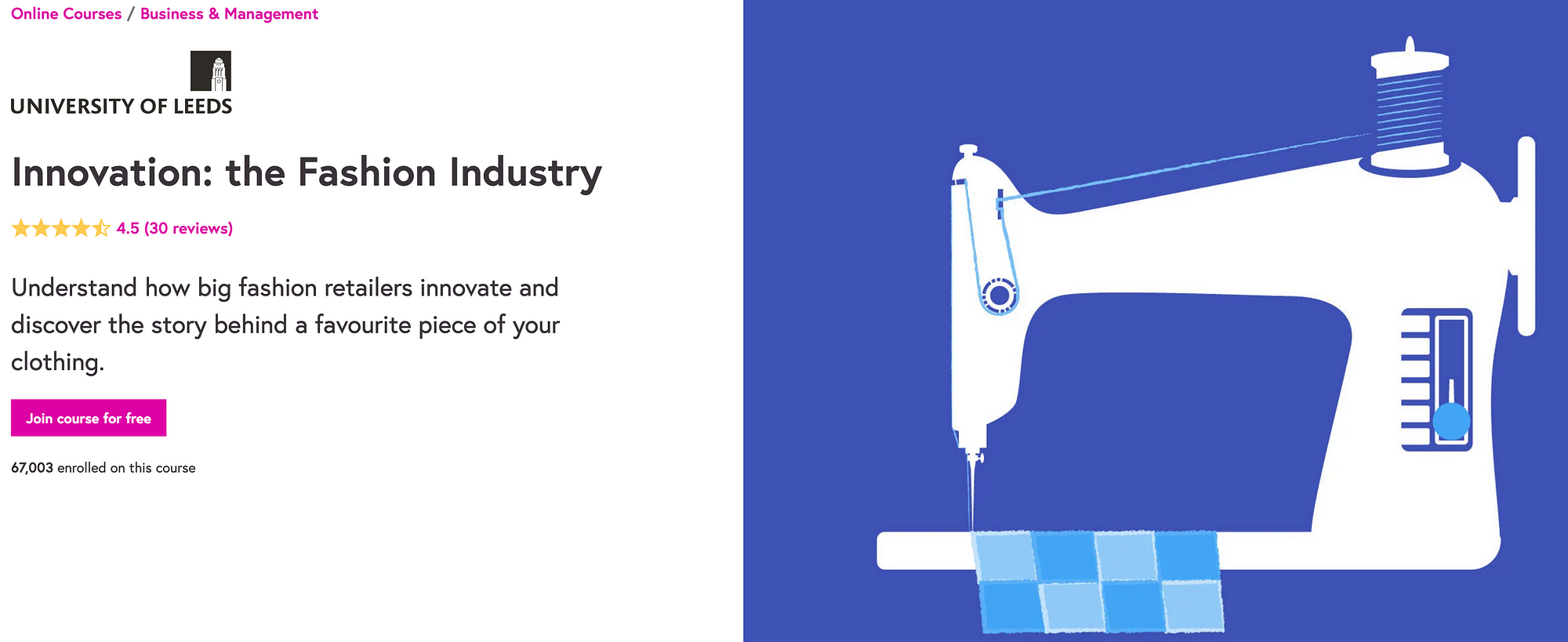 Online Courses / Business & Management

UNIVERSITY OF LEEDS

Innovation: the Fashion Industry

4.5 (30 reviews)

Understand how big fashion retailers innovate and discover the story behind a favourite piece of your clothing.

Join course for free

67,003 enrolled on this course